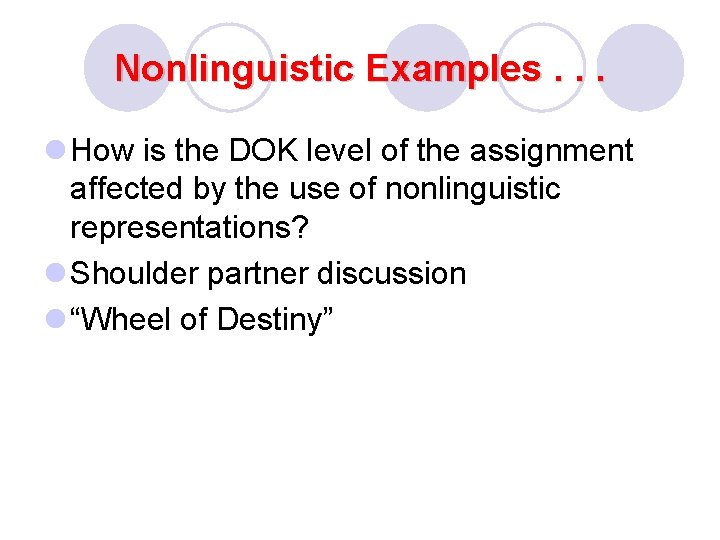 Nonlinguistic Examples . . .

How is the DOK level of the assignment affected by the use of nonlinguistic representations?

Shoulder partner discussion

“Wheel of Destiny”